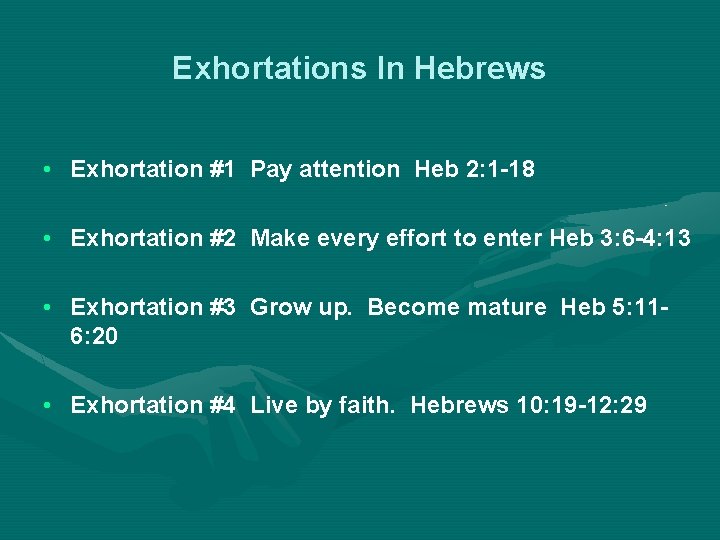 Exhortations In Hebrews

• Exhortation #1 Pay attention Heb 2:1-18

• Exhortation #2 Make every effort to enter Heb 3:6-4:13

• Exhortation #3 Grow up. Become mature Heb 5:11-6:20

• Exhortation #4 Live by faith. Hebrews 10:19-12:29